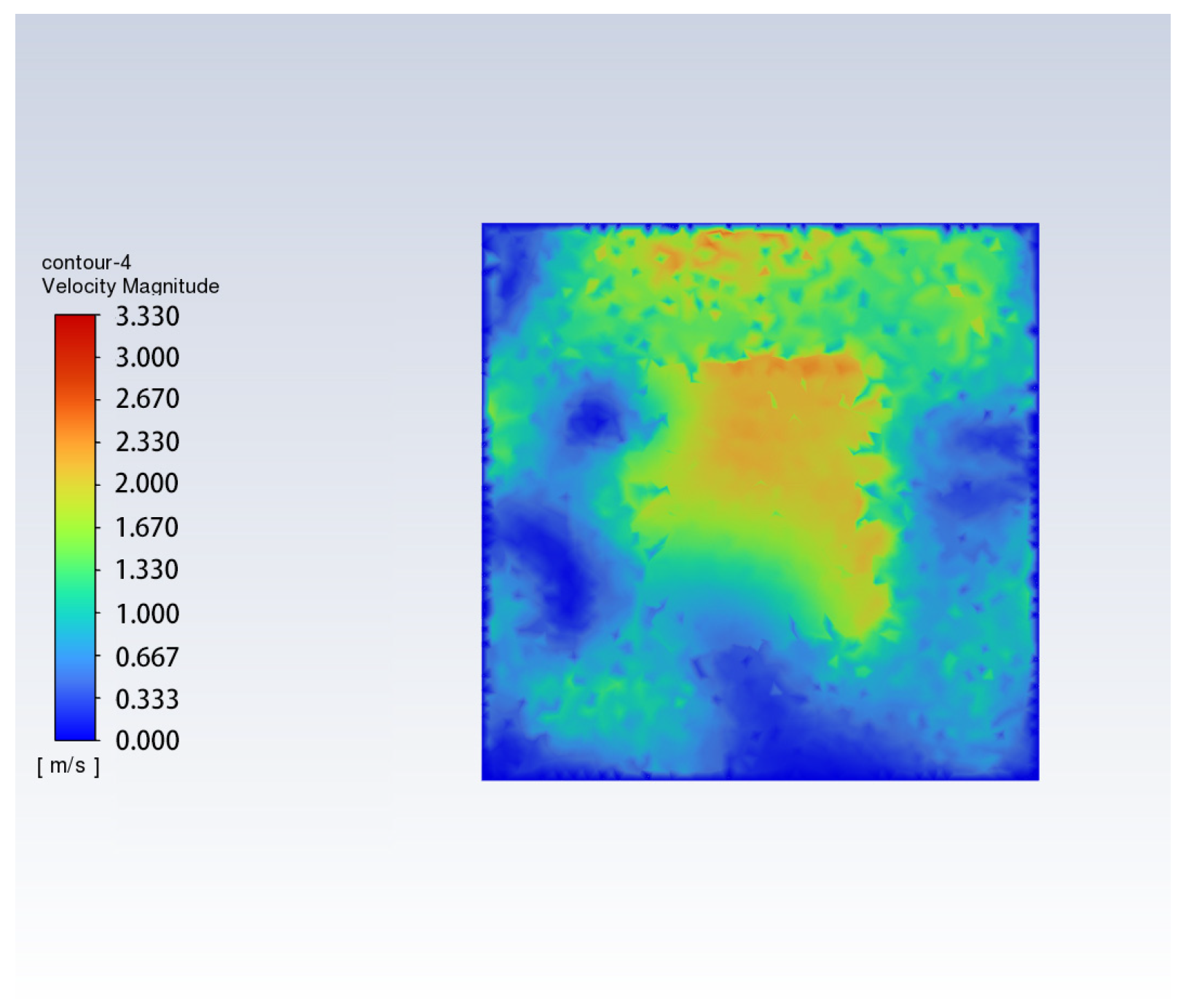 contour-4
Velocity Magnitude

3.330
3.000
2.670
2.330
2.000
1.670
1.330
1.000
0.667
0.333
0.000
[ m/s ]